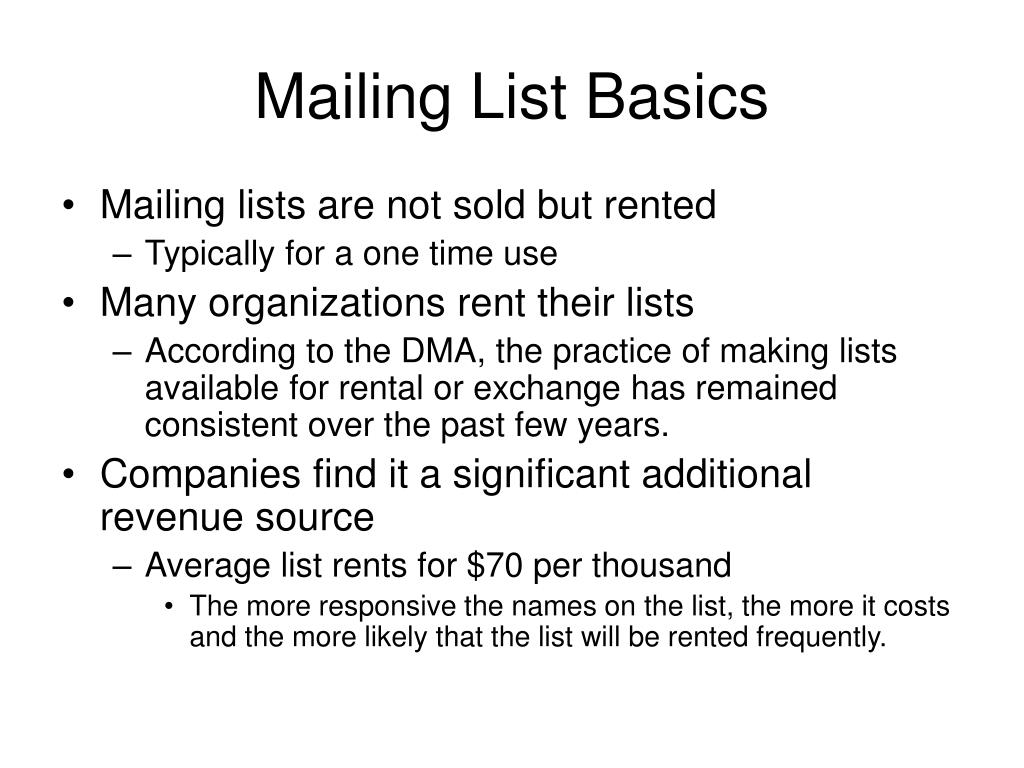 Mailing List Basics

• Mailing lists are not sold but rented
– Typically for a one time use
• Many organizations rent their lists
– According to the DMA, the practice of making lists available for rental or exchange has remained consistent over the past few years.
• Companies find it a significant additional revenue source
– Average list rents for \$70 per thousand
• The more responsive the names on the list, the more it costs and the more likely that the list will be rented frequently.